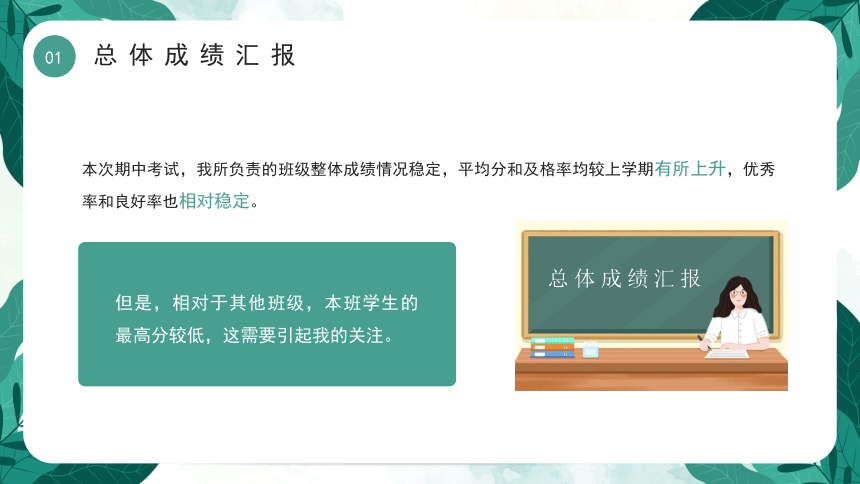 01 总体成绩汇报

本次期中考试，我所负责的班级整体成绩情况稳定，平均分和及格率均较上学期有所上升，优秀率和良好率也相对稳定。

但是，相对于其他班级，本班学生的最高分较低，这需要引起我的关注。

总体成绩汇报